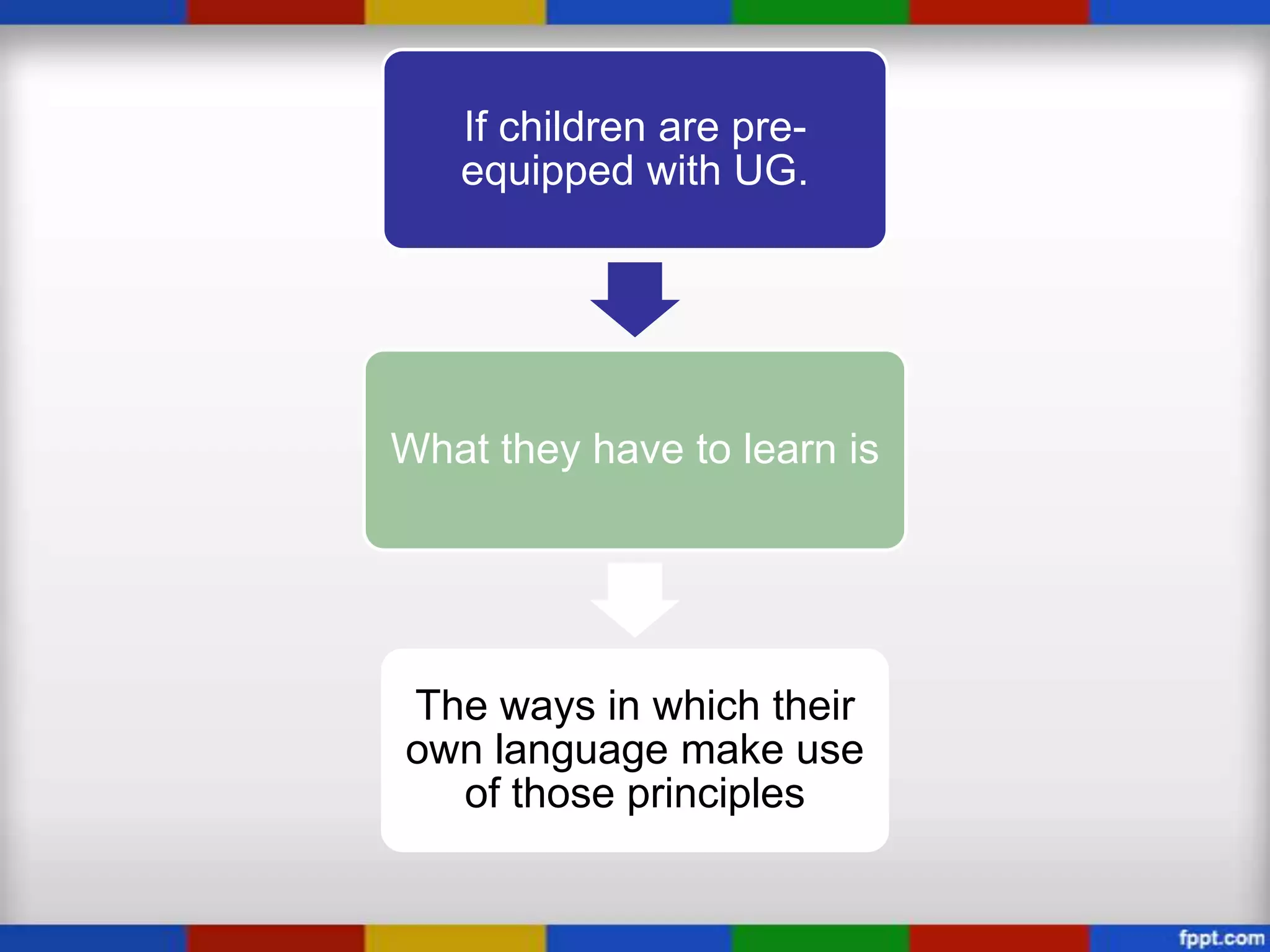 If children are pre-equipped with UG.

What they have to learn is

The ways in which their own language make use of those principles

fppt.com